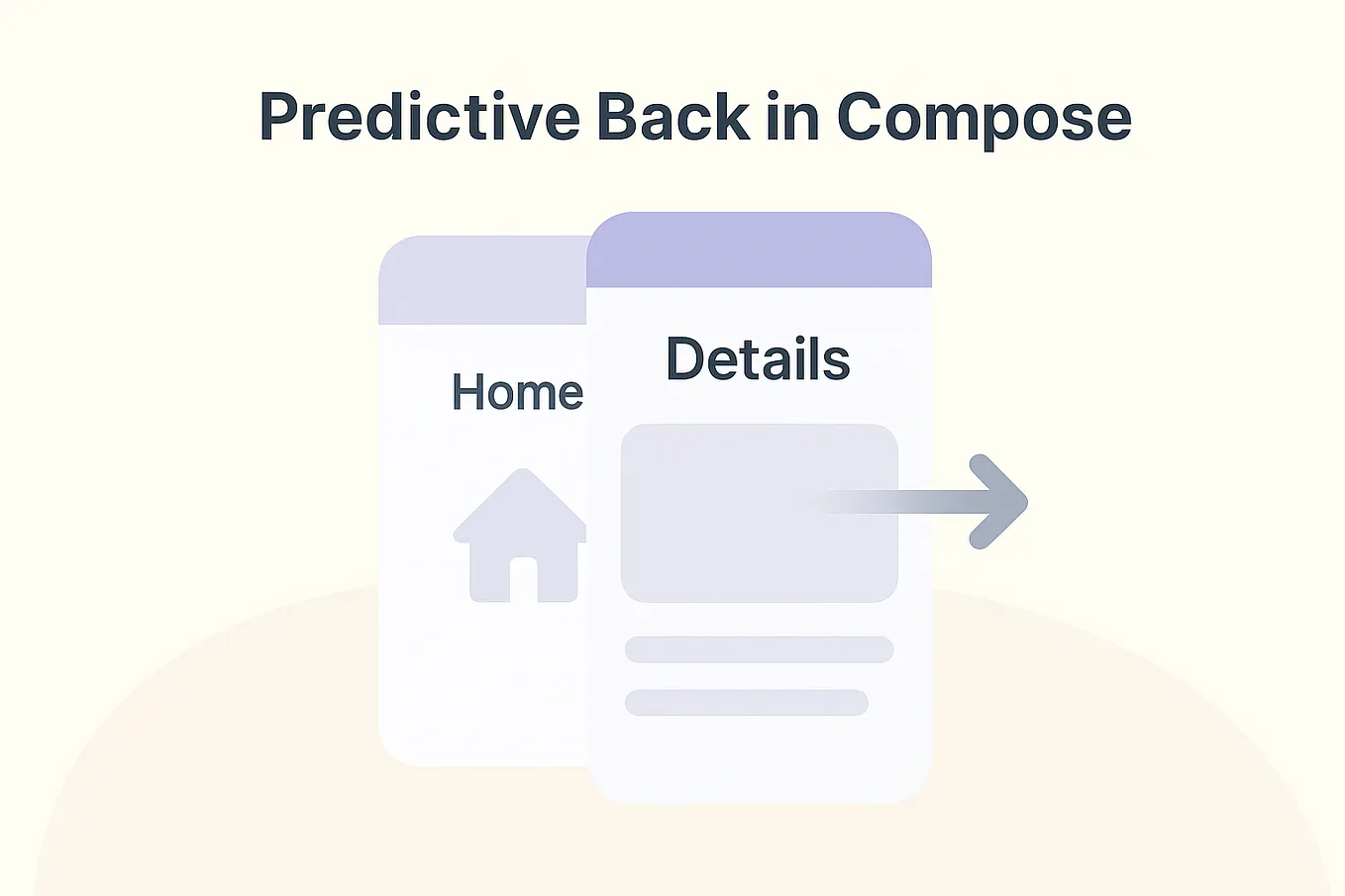 Predictive Back in Compose

Home

Details